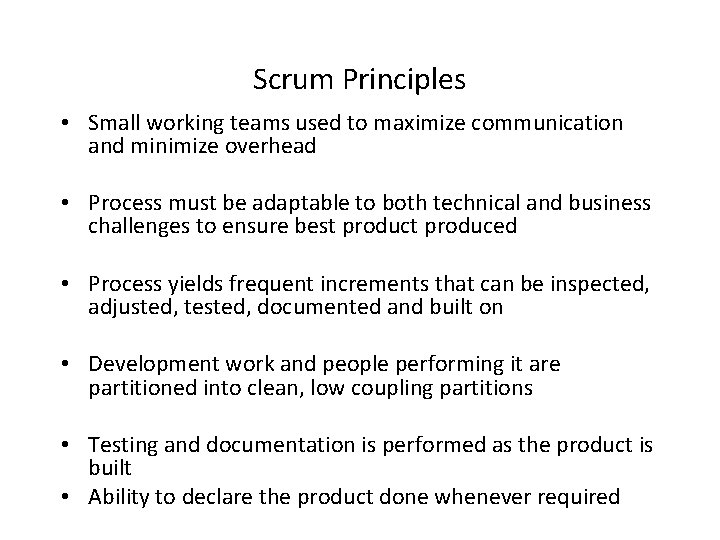 Scrum Principles

• Small working teams used to maximize communication and minimize overhead

• Process must be adaptable to both technical and business challenges to ensure best product produced

• Process yields frequent increments that can be inspected, adjusted, tested, documented and built on

• Development work and people performing it are partitioned into clean, low coupling partitions

• Testing and documentation is performed as the product is built
• Ability to declare the product done whenever required